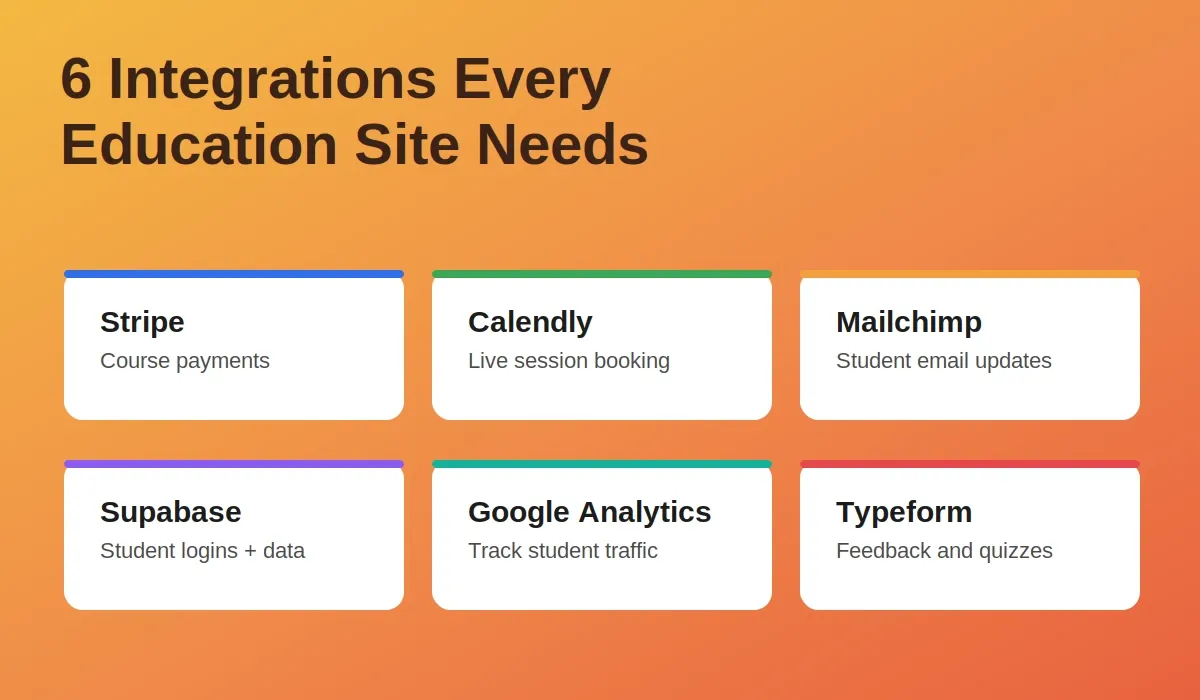 6 Integrations Every Education Site Needs

Stripe
Course payments

Calendly
Live session booking

Mailchimp
Student email updates

Supabase
Student logins + data

Google Analytics
Track student traffic

Typeform
Feedback and quizzes